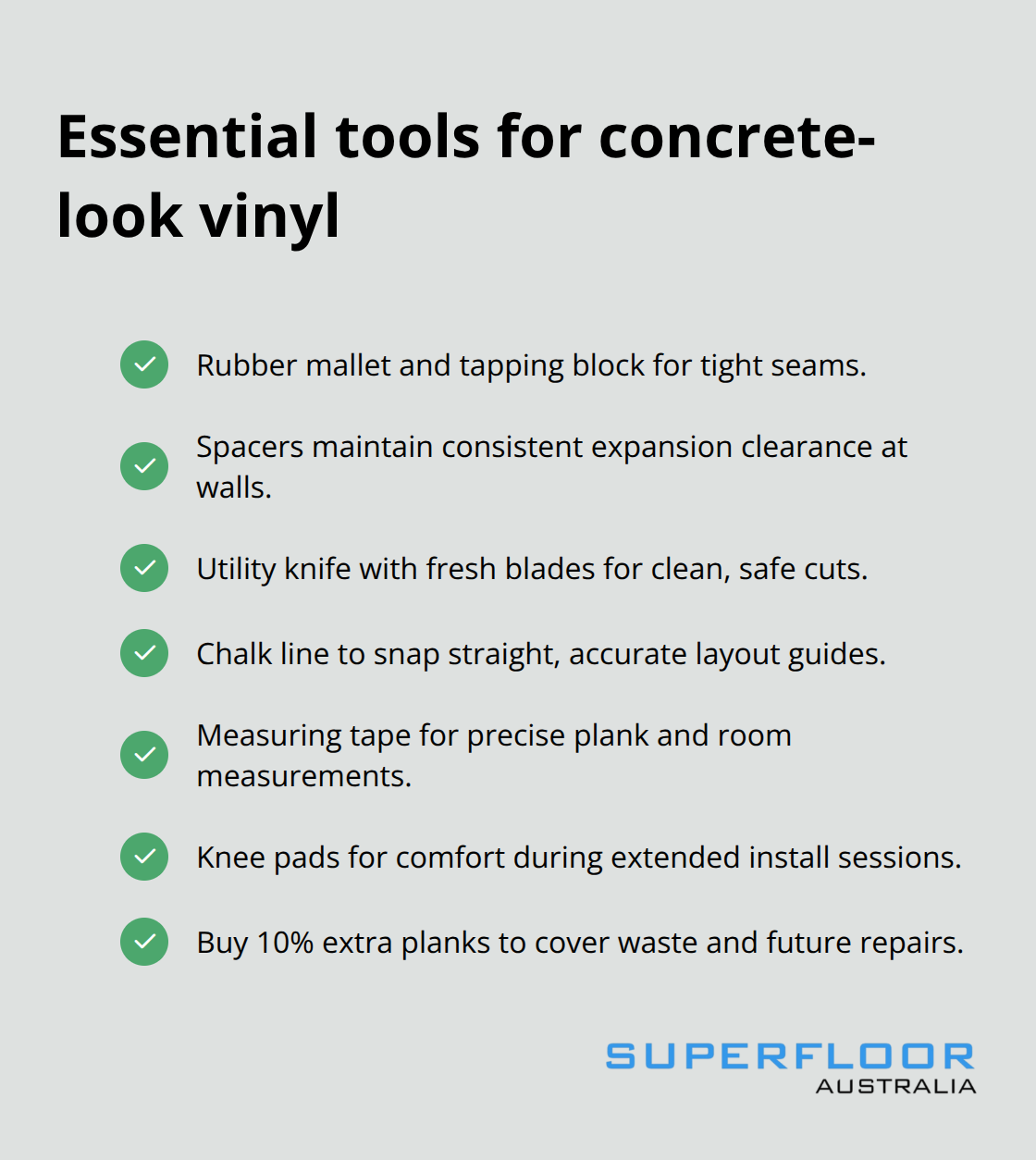 Essential tools for concrete-look vinyl

Rubber mallet and tapping block for tight seams.

Spacers maintain consistent expansion clearance at walls.

Utility knife with fresh blades for clean, safe cuts.

Chalk line to snap straight, accurate layout guides.

Measuring tape for precise plank and room measurements.

Knee pads for comfort during extended install sessions.

Buy 10% extra planks to cover waste and future repairs.

SUPERFLOOR
AUSTRALIA